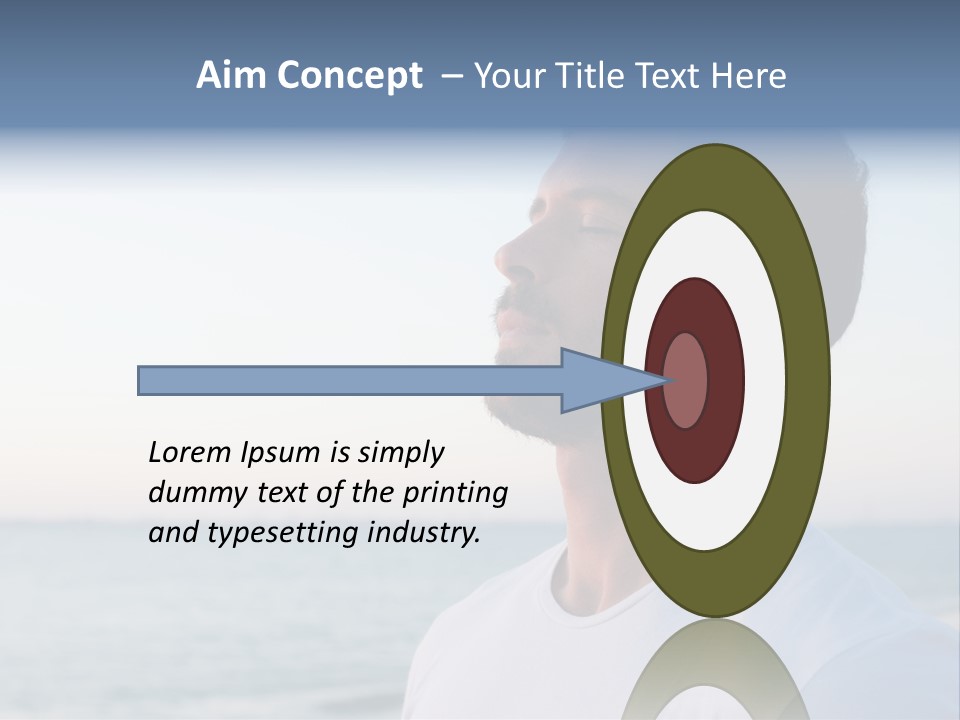 Aim Concept – Your Title Text Here

Lorem Ipsum is simply dummy text of the printing and typesetting industry.